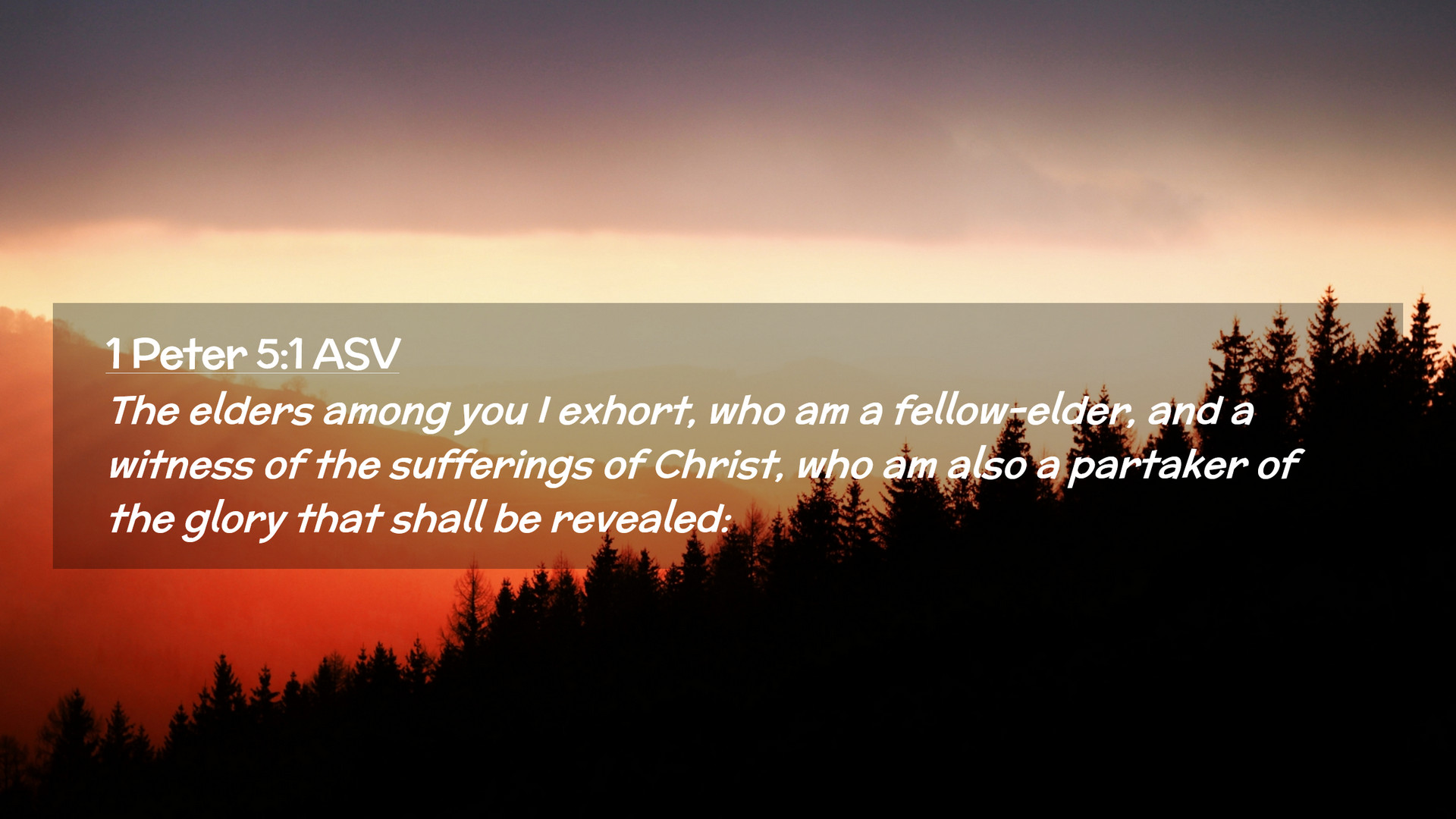 1 Peter 5:1 ASV

The elders among you I exhort, who am a fellow-elder, and a witness of the sufferings of Christ, who am also a partaker of the glory that shall be revealed: